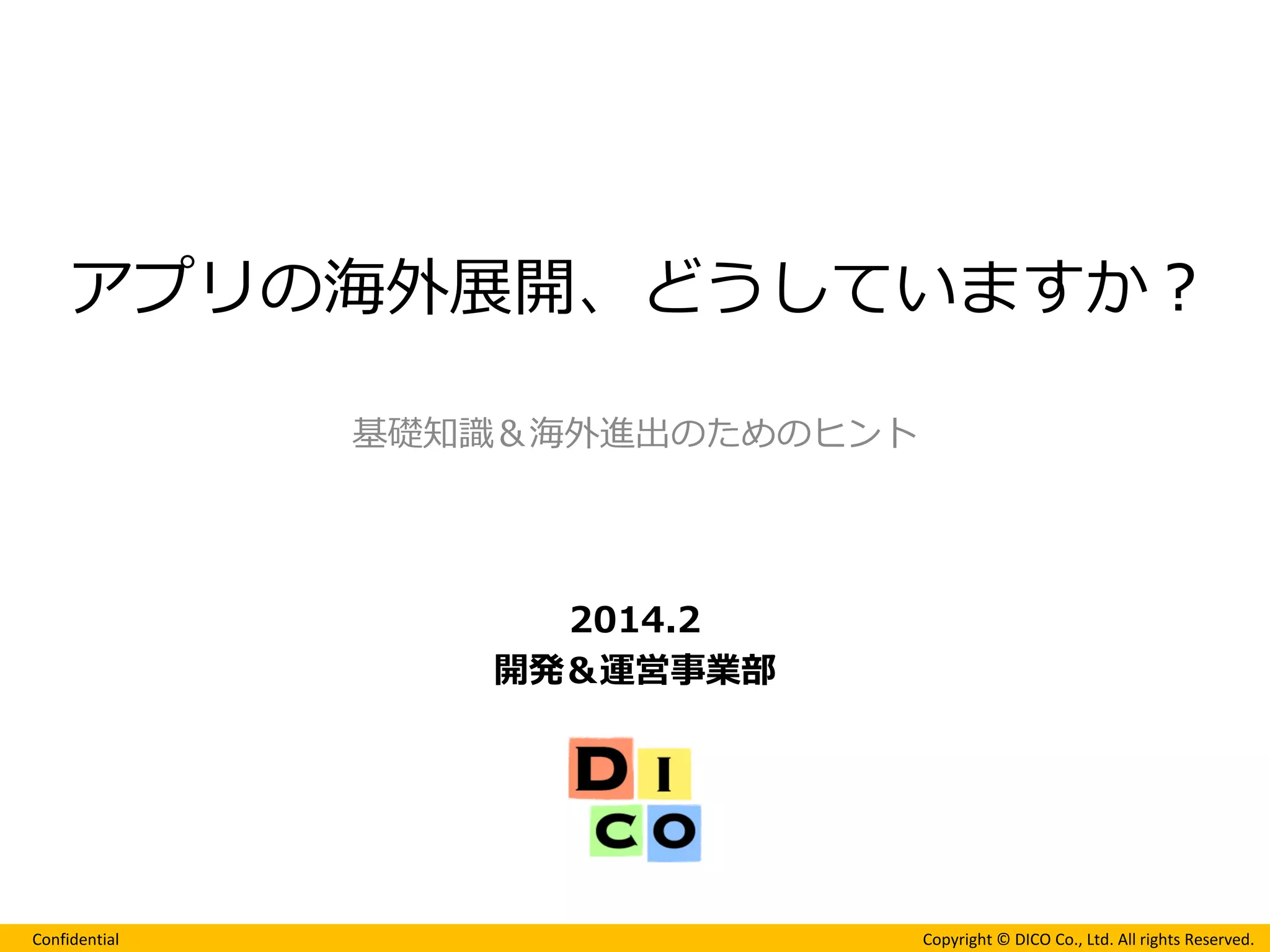 アプリの海外展開、どうしていますか？

基礎知識＆海外進出のためのヒント

2014.2
開発＆運営事業部

DI
CO

Confidential

Copyright © DICO Co., Ltd. All rights Reserved.